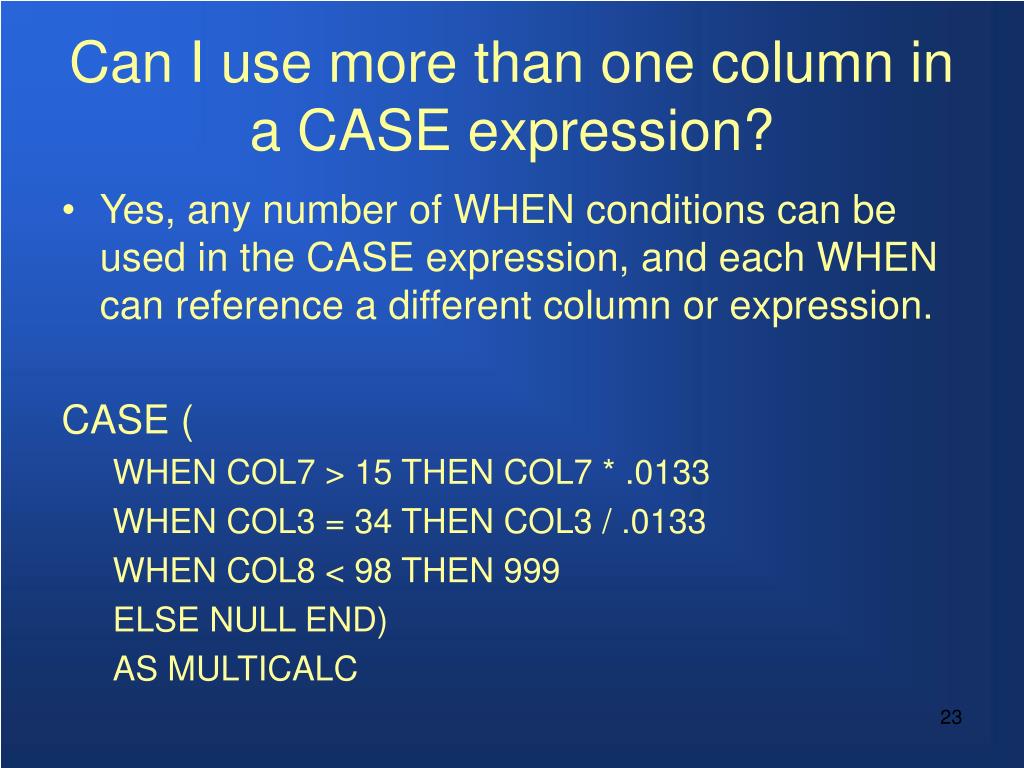 Can I use more than one column in a CASE expression?

• Yes, any number of WHEN conditions can be used in the CASE expression, and each WHEN can reference a different column or expression.

CASE (

WHEN COL7 > 15 THEN COL7 * .0133

WHEN COL3 = 34 THEN COL3 / .0133

WHEN COL8 < 98 THEN 999

ELSE NULL END)

AS MULTICALC

23